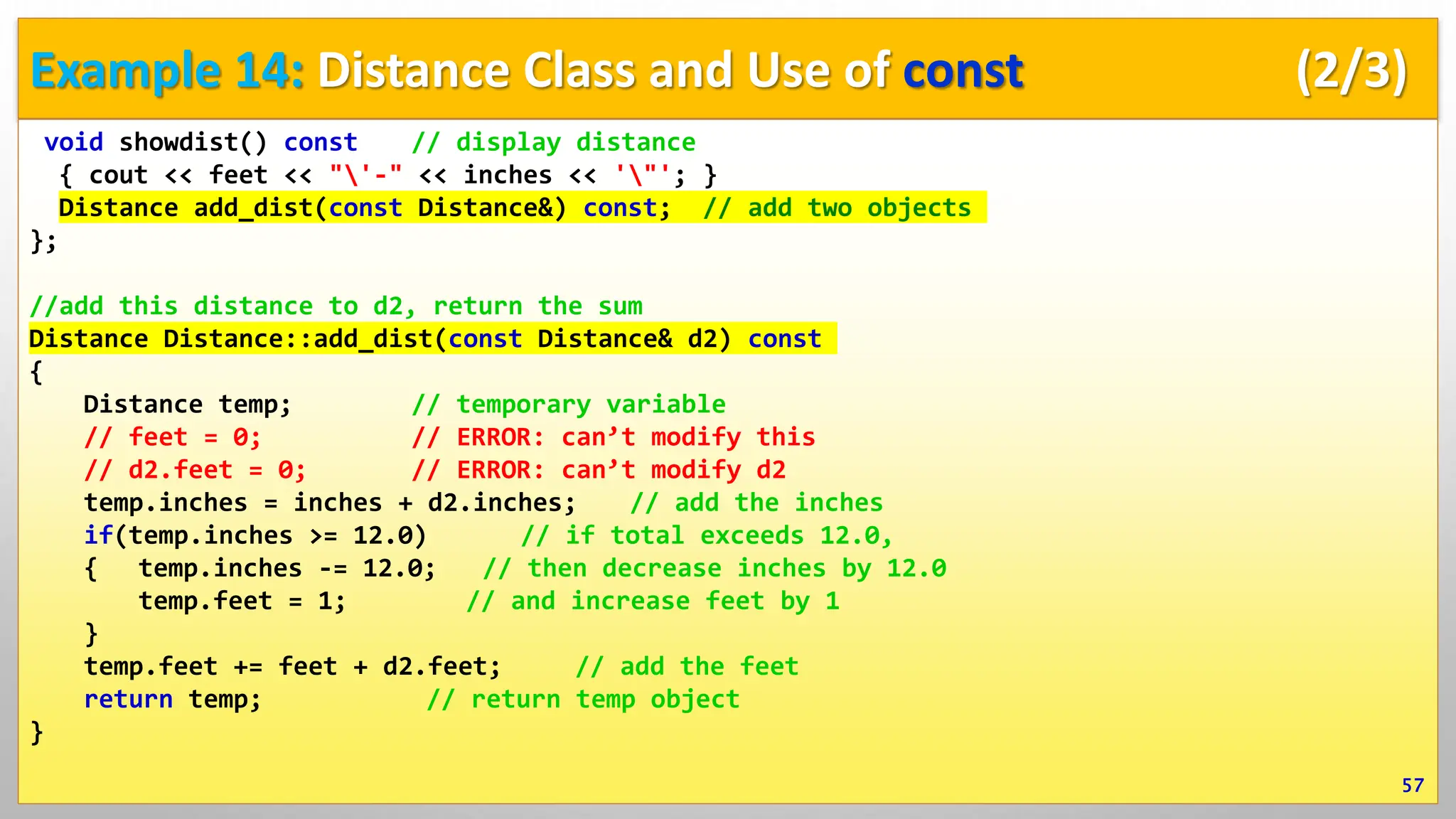 Example 14: Distance Class and Use of const (2/3)

void showdist() const    // display distance
  { cout << feet << "\'-" << inches << '\"'; }
  Distance add_dist(const Distance&) const;  // add two objects
};

//add this distance to d2, return the sum
Distance Distance::add_dist(const Distance& d2) const
{
    Distance temp;          // temporary variable
    // feet = 0;            // ERROR: can’t modify this
    // d2.feet = 0;         // ERROR: can’t modify d2
    temp.inches = inches + d2.inches;    // add the inches
    if(temp.inches >= 12.0)       // if total exceeds 12.0,
    {   temp.inches -= 12.0;   // then decrease inches by 12.0
        temp.feet = 1;        // and increase feet by 1
    }
    temp.feet += feet + d2.feet;     // add the feet
    return temp;             // return temp object
}

57